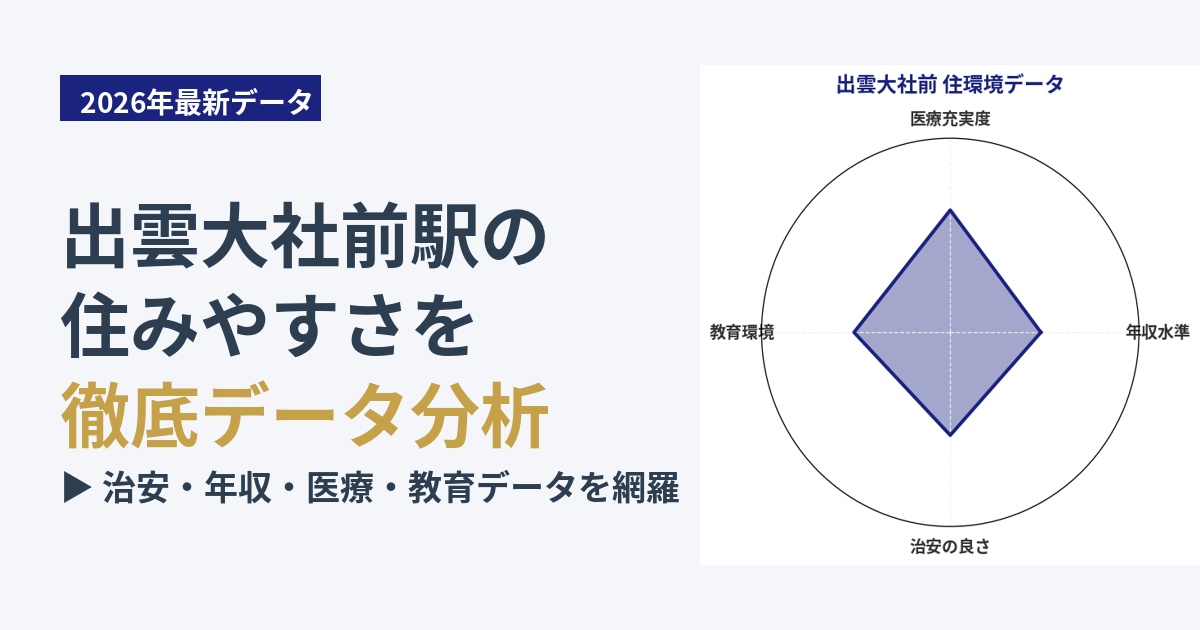 2026年最新データ

出雲大社前駅の
住みやすさを
徹底データ分析

▶ 治安・年収・医療・教育データを網羅

出雲大社前 住環境データ

医療充実度

年収水準

治安の良さ

教育環境